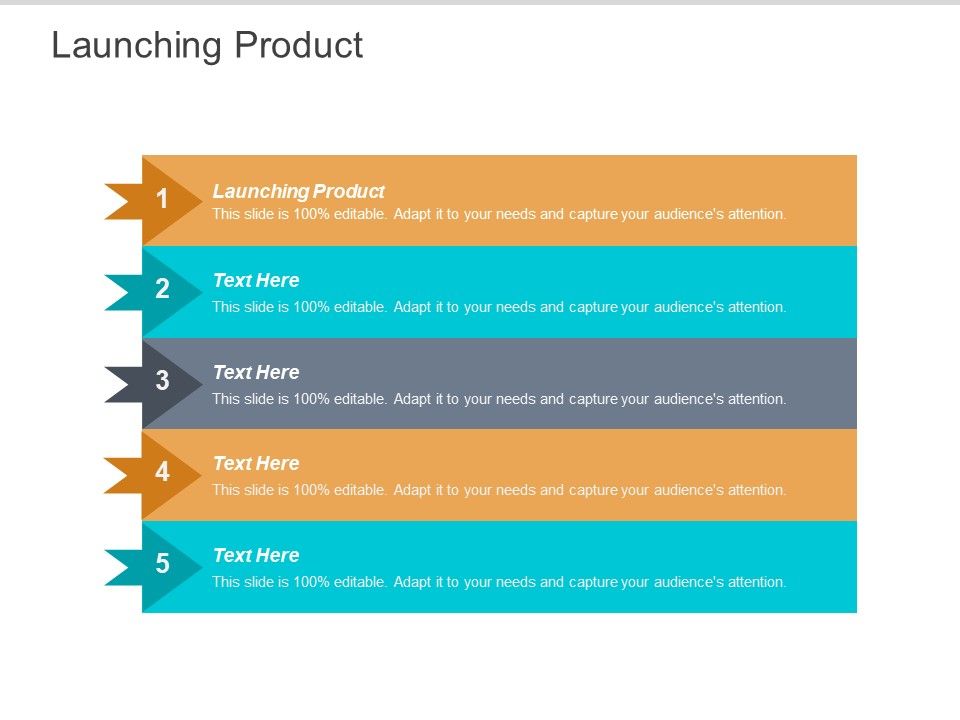 Launching Product

1
Launching Product
This slide is 100% editable. Adapt it to your needs and capture your audience's attention.

2
Text Here
This slide is 100% editable. Adapt it to your needs and capture your audience's attention.

3
Text Here
This slide is 100% editable. Adapt it to your needs and capture your audience's attention.

4
Text Here
This slide is 100% editable. Adapt it to your needs and capture your audience's attention.

5
Text Here
This slide is 100% editable. Adapt it to your needs and capture your audience's attention.